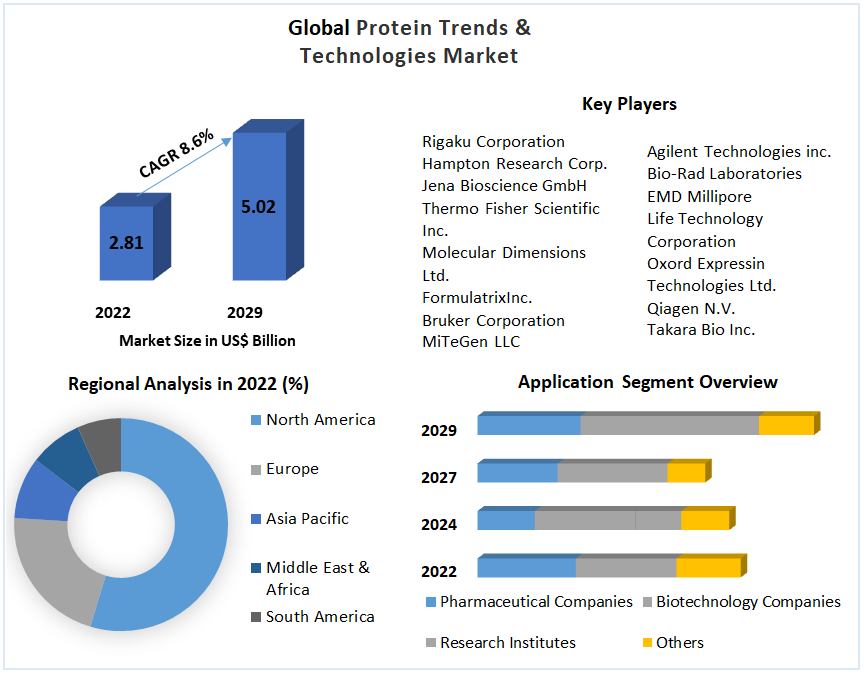 Global Protein Trends & Technologies Market

CAGR 8.6%

2.81

5.02

2022

2029

Market Size in US$ Billion

Key Players

Rigaku Corporation
Hampton Research Corp.
Jena Bioscience GmbH
Thermo Fisher Scientific Inc.
Molecular Dimensions Ltd.
FormulatrixInc.
Bruker Corporation
MiTeGen LLC

Agilent Technologies inc.
Bio-Rad Laboratories
EMD Millipore
Life Technology Corporation
Oxord Expressin Technologies Ltd.
Qiagen N.V.
Takara Bio Inc.

Regional Analysis in 2022 (%)

North America
Europe
Asia Pacific
Middle East & Africa
South America

Application Segment Overview

2029
2027
2024
2022

Pharmaceutical Companies
Biotechnology Companies
Research Institutes
Others